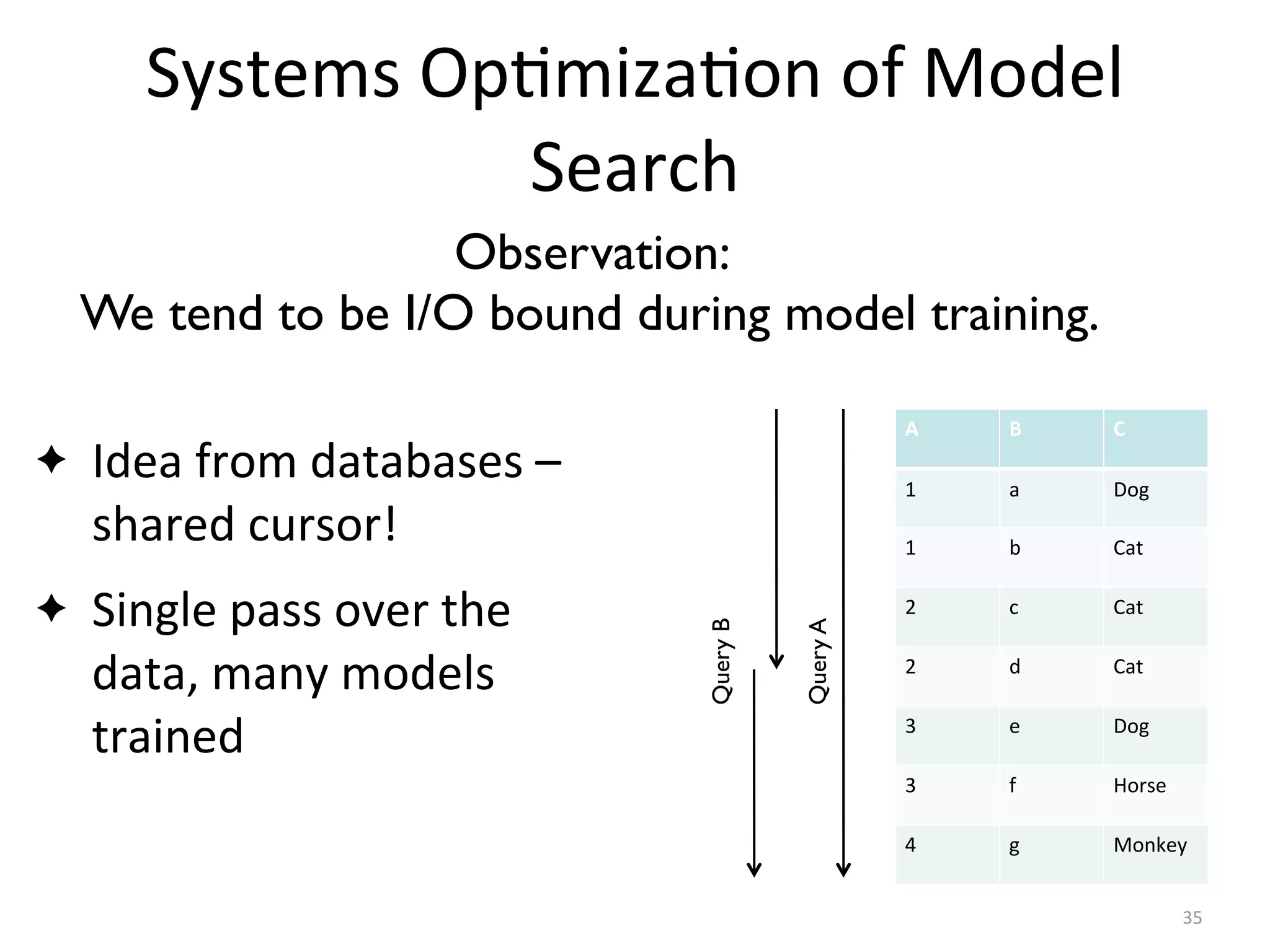 Systems Optimization of Model Search

Observation:
We tend to be I/O bound during model training.

✦ Idea from databases – shared cursor!

✦ Single pass over the data, many models trained

Query B

Query A

| A | B | C |
|---|---|---|
| 1 | a | Dog |
| 1 | b | Cat |
| 2 | c | Cat |
| 2 | d | Cat |
| 3 | e | Dog |
| 3 | f | Horse |
| 4 | g | Monkey |

35